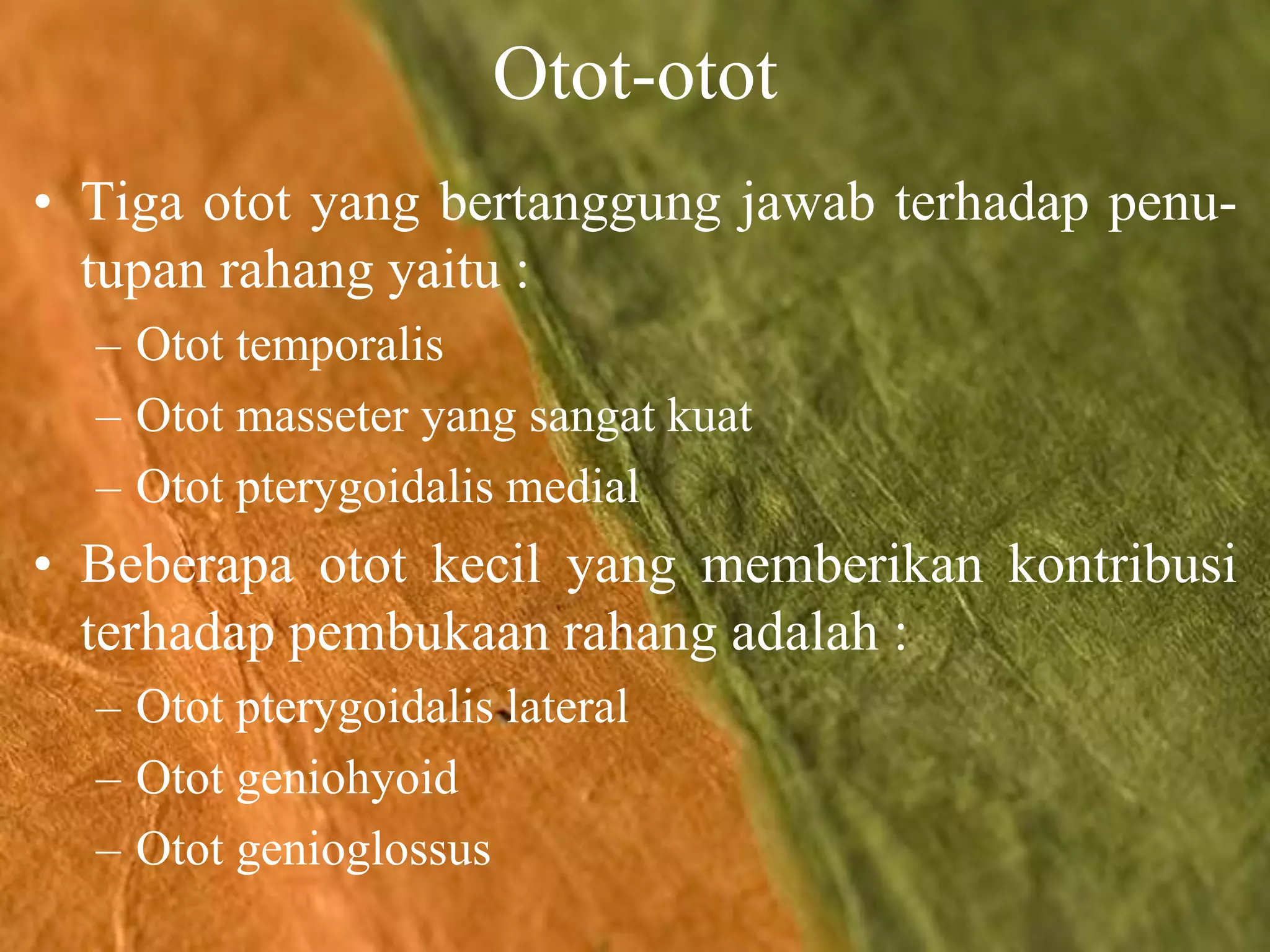 Otot-otot

• Tiga otot yang bertanggung jawab terhadap penutupan rahang yaitu :
– Otot temporalis
– Otot masseter yang sangat kuat
– Otot pterygoidalis medial

• Beberapa otot kecil yang memberikan kontribusi terhadap pembukaan rahang adalah :
– Otot pterygoidalis lateral
– Otot geniohyoid
– Otot genioglossus